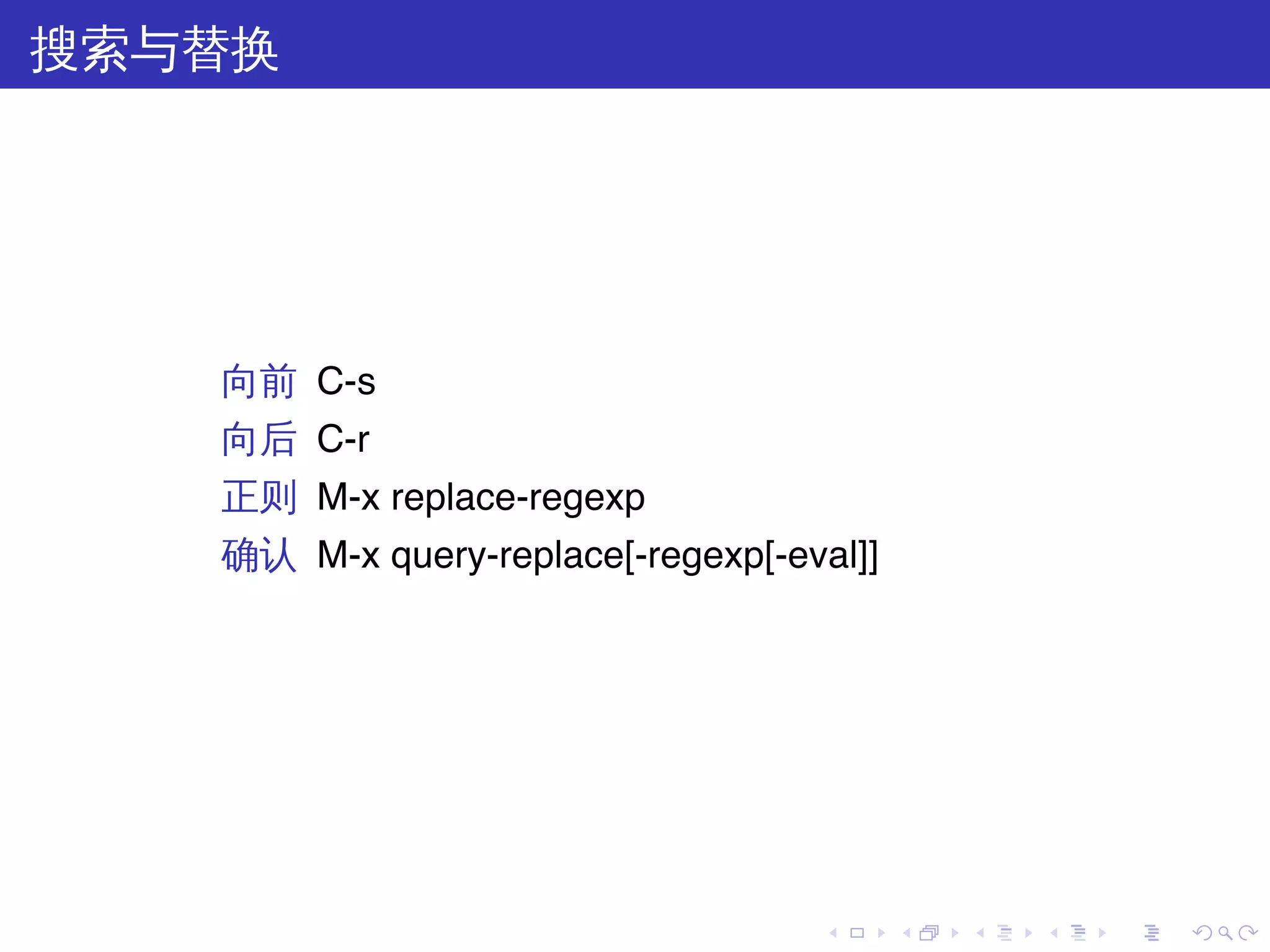 搜索与替换

向前 C-s
向后 C-r
正则 M-x replace-regexp
确认 M-x query-replace[-regexp[-eval]]